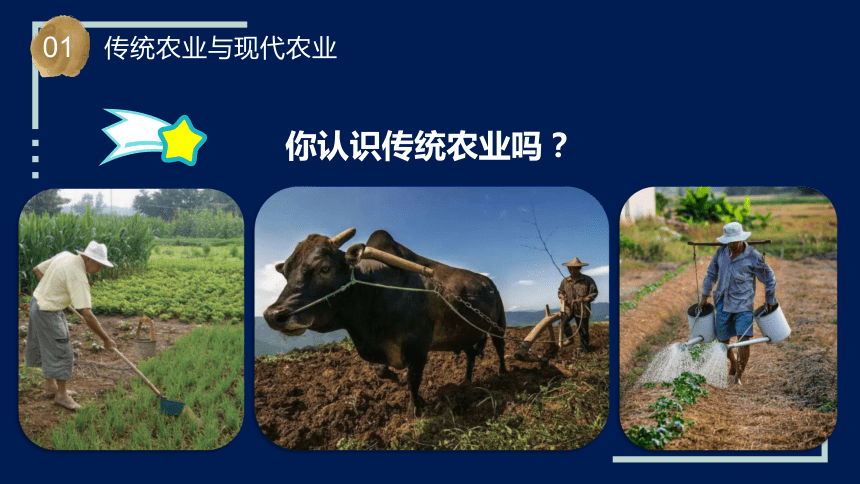 01 传统农业与现代农业

你认识传统农业吗？